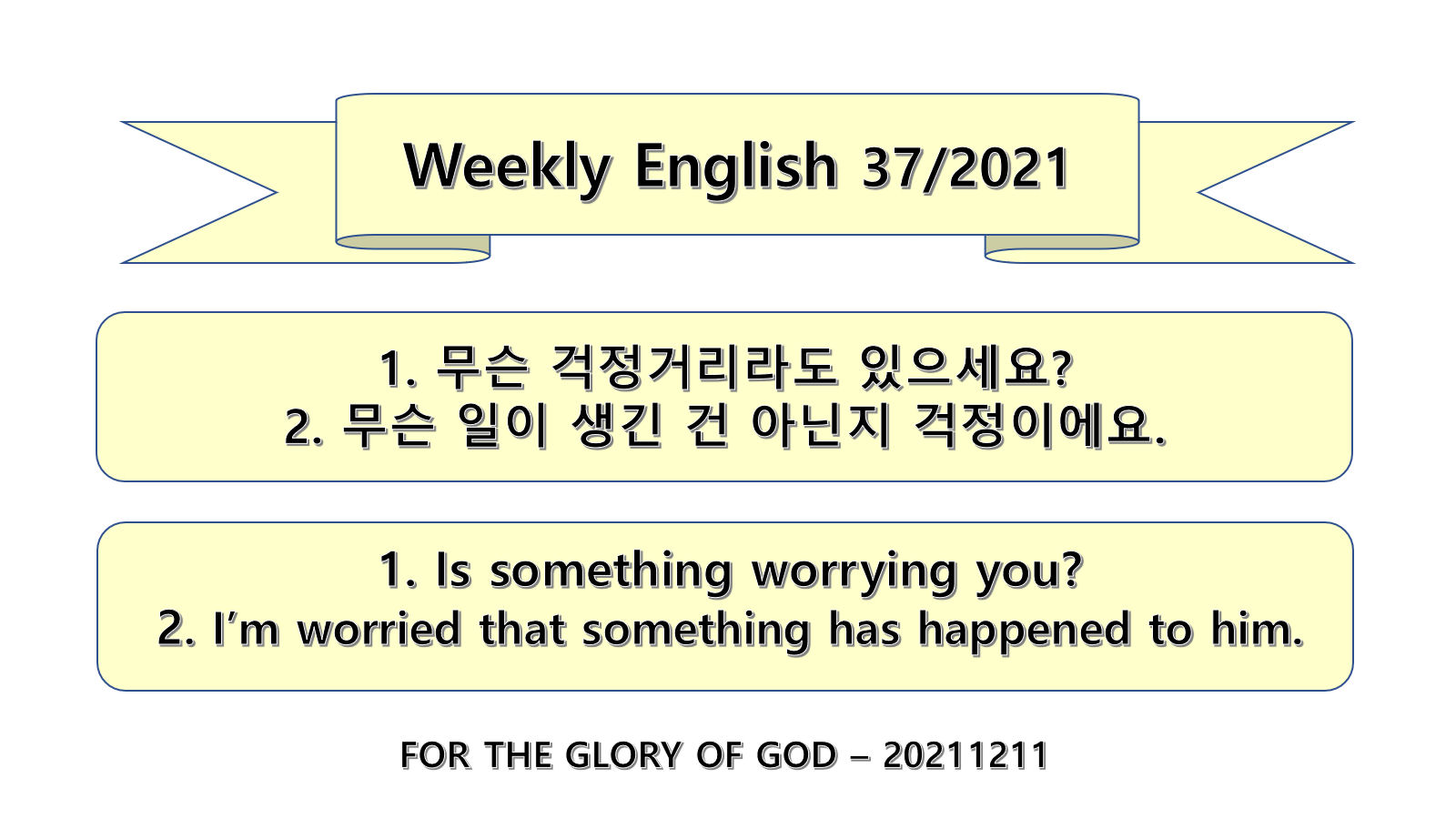 Weekly English 37/2021

1. 무슨 걱정거리라도 있으세요?
2. 무슨 일이 생긴 건 아닌지 걱정이에요.

1. Is something worrying you?
2. I'm worried that something has happened to him.

FOR THE GLORY OF GOD – 20211211